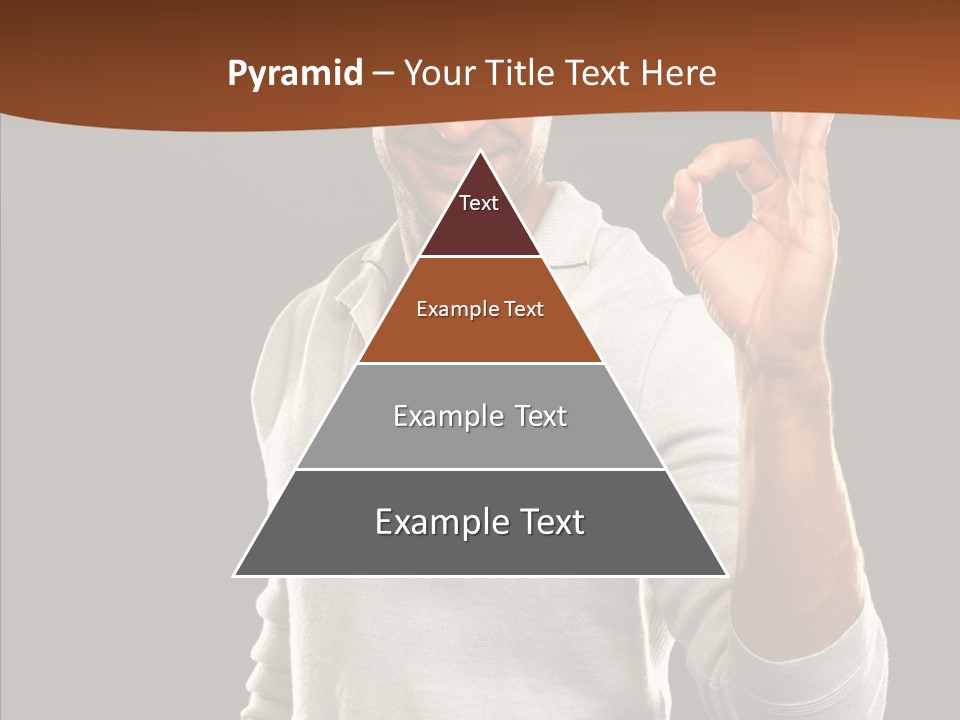 Pyramid – Your Title Text Here

Text

Example Text

Example Text

Example Text